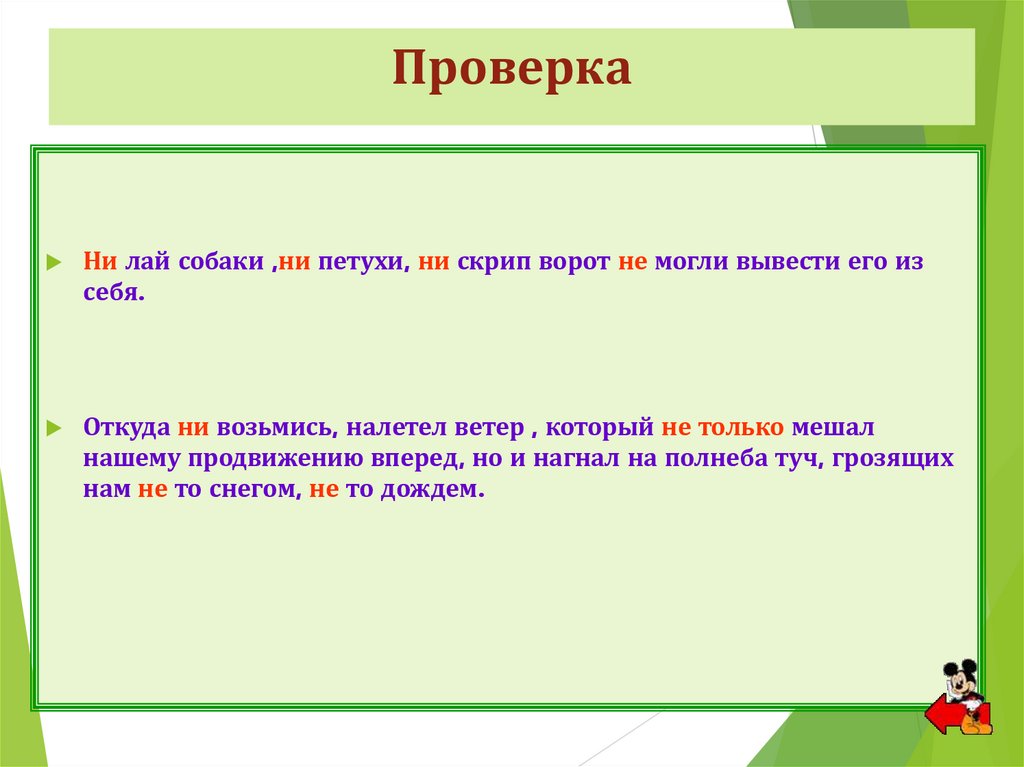 Проверка

Ни лай собаки ,ни петухи, ни скрип ворот не могли вывести его из себя.

Откуда ни возьмись, налетел ветер , который не только мешал нашему продвижению вперед, но и нагнал на полнеба туч, грозящих нам не то снегом, не то дождем.